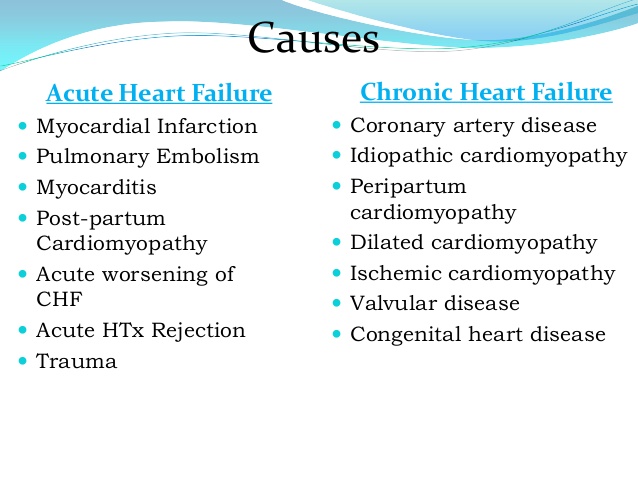 Causes

Acute Heart Failure

- Myocardial Infarction
- Pulmonary Embolism
- Myocarditis
- Post-partum Cardiomyopathy
- Acute worsening of CHF
- Acute HTx Rejection
- Trauma

Chronic Heart Failure

- Coronary artery disease
- Idiopathic cardiomyopathy
- Peripartum cardiomyopathy
- Dilated cardiomyopathy
- Ischemic cardiomyopathy
- Valvular disease
- Congenital heart disease